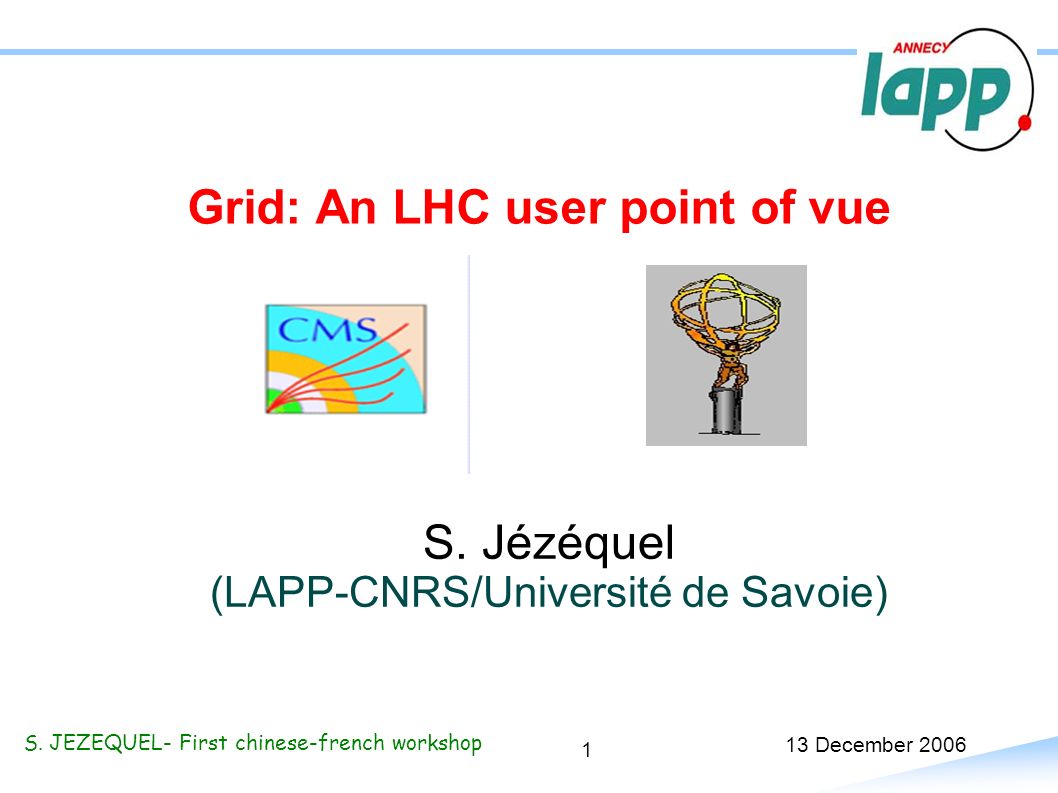 ANNECY
lapp

Grid: An LHC user point of vue

CMS

S. Jézéquel
(LAPP-CNRS/Université de Savoie)

S. JEZEQUEL- First chinese-french workshop

1

13 December 2006